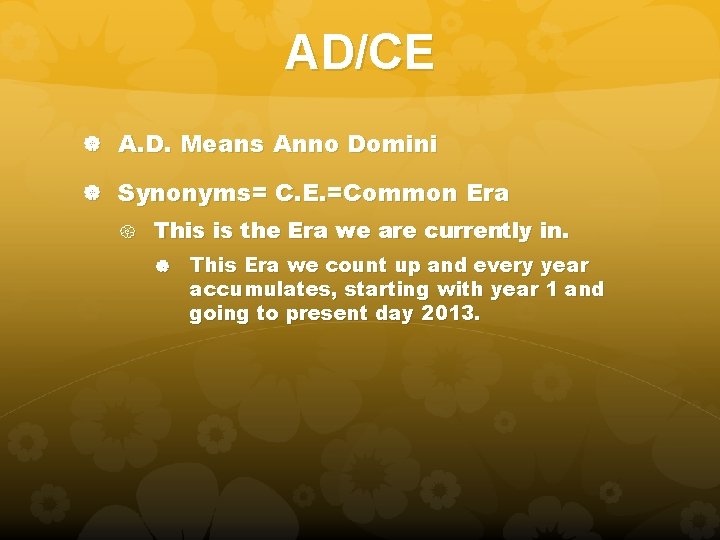 AD/CE

A.D. Means Anno Domini

Synonyms= C.E.=Common Era

This is the Era we are currently in.

This Era we count up and every year accumulates, starting with year 1 and going to present day 2013.